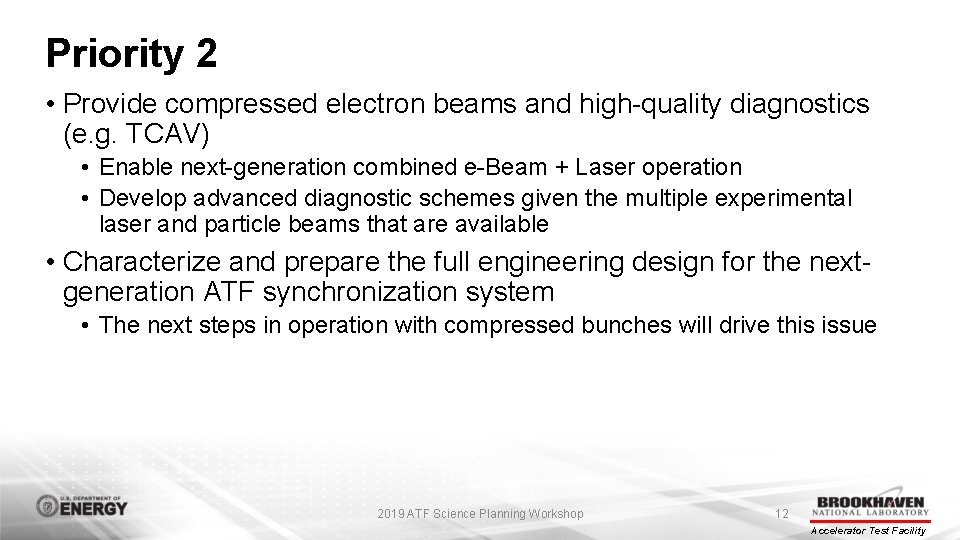 Priority 2

• Provide compressed electron beams and high-quality diagnostics (e.g. TCAV)
  • Enable next-generation combined e-Beam + Laser operation
  • Develop advanced diagnostic schemes given the multiple experimental laser and particle beams that are available

• Characterize and prepare the full engineering design for the next-generation ATF synchronization system
  • The next steps in operation with compressed bunches will drive this issue

U.S. DEPARTMENT OF ENERGY

2019 ATF Science Planning Workshop

12

BROOKHAVEN NATIONAL LABORATORY

Accelerator Test Facility